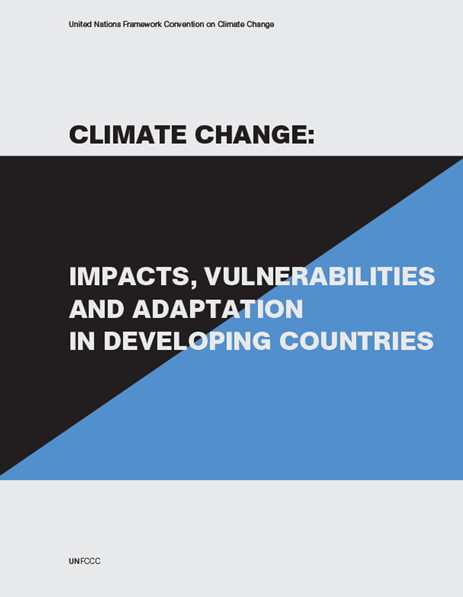 United Nations Framework Convention on Climate Change

CLIMATE CHANGE:

IMPACTS, VULNERABILITIES AND ADAPTATION IN DEVELOPING COUNTRIES

UNFCCC